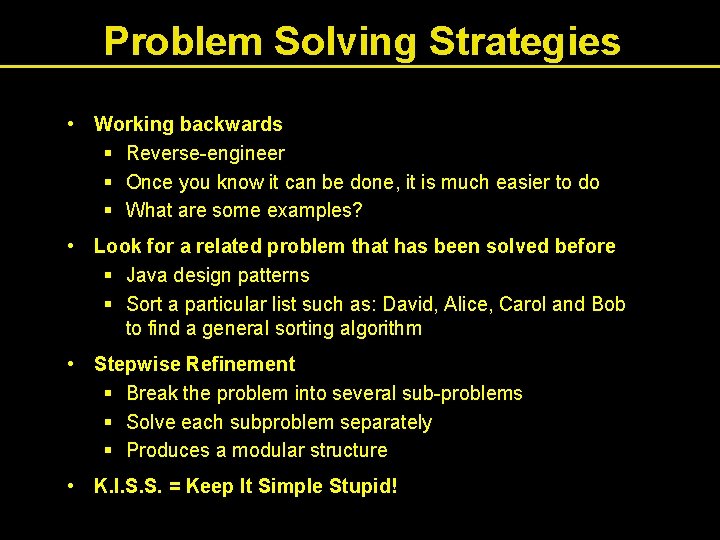 Problem Solving Strategies

• Working backwards
▪ Reverse-engineer
▪ Once you know it can be done, it is much easier to do
▪ What are some examples?

• Look for a related problem that has been solved before
▪ Java design patterns
▪ Sort a particular list such as: David, Alice, Carol and Bob to find a general sorting algorithm

• Stepwise Refinement
▪ Break the problem into several sub-problems
▪ Solve each subproblem separately
▪ Produces a modular structure

• K.I.S.S. = Keep It Simple Stupid!